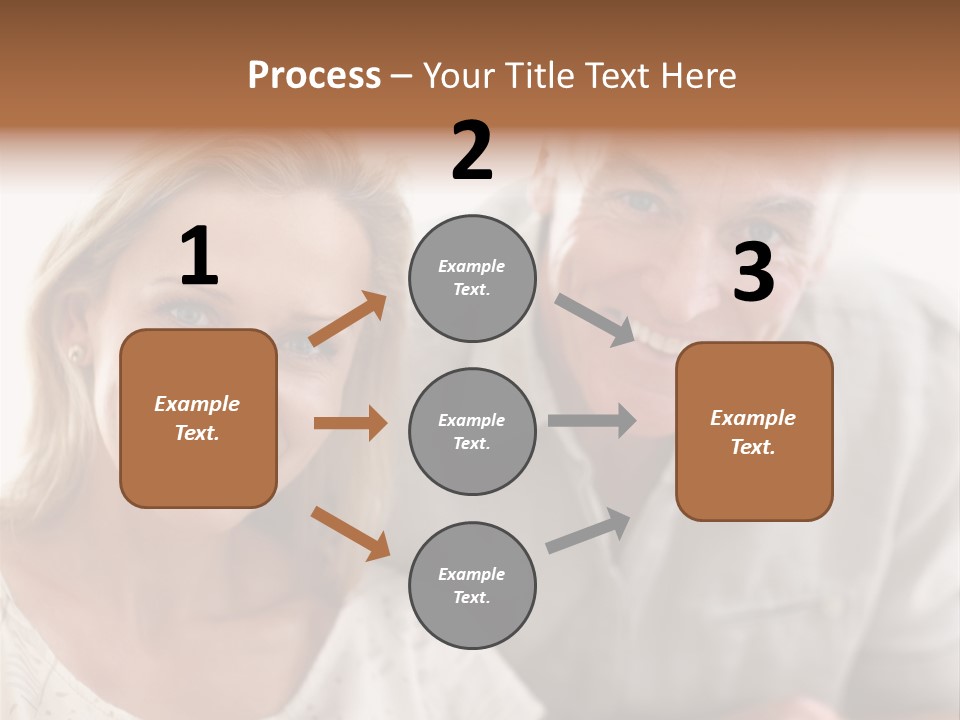 Process – Your Title Text Here

1

Example Text.

2

Example Text.

Example Text.

Example Text.

3

Example Text.